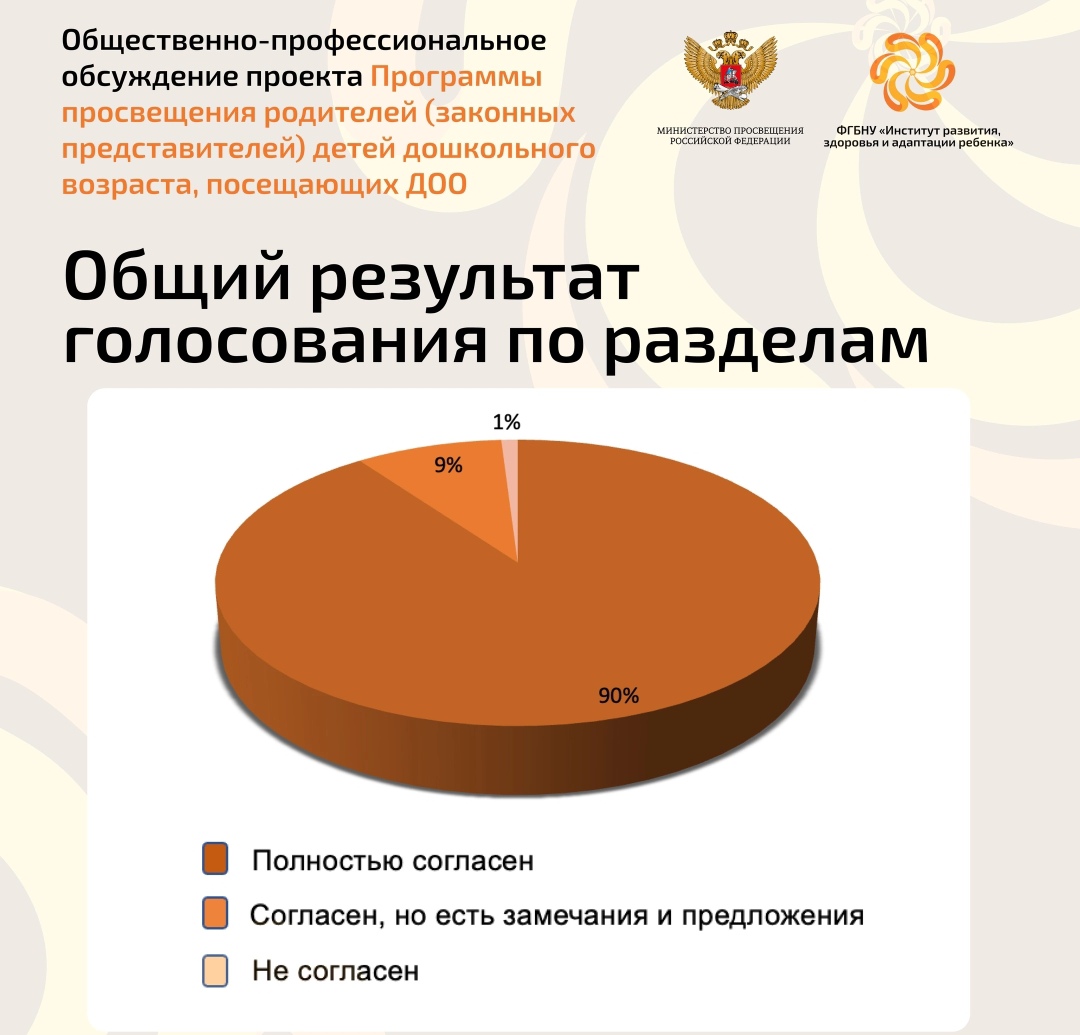 Общественно-профессиональное обсуждение проекта Программы просвещения родителей (законных представителей) детей дошкольного возраста, посещающих ДОО

МИНИСТЕРСТВО ПРОСВЕЩЕНИЯ РОССИЙСКОЙ ФЕДЕРАЦИИ

ФГБНУ «Институт развития, здоровья и адаптации ребенка»

Общий результат голосования по разделам

1%

9%

90%

Полностью согласен

Согласен, но есть замечания и предложения

Не согласен